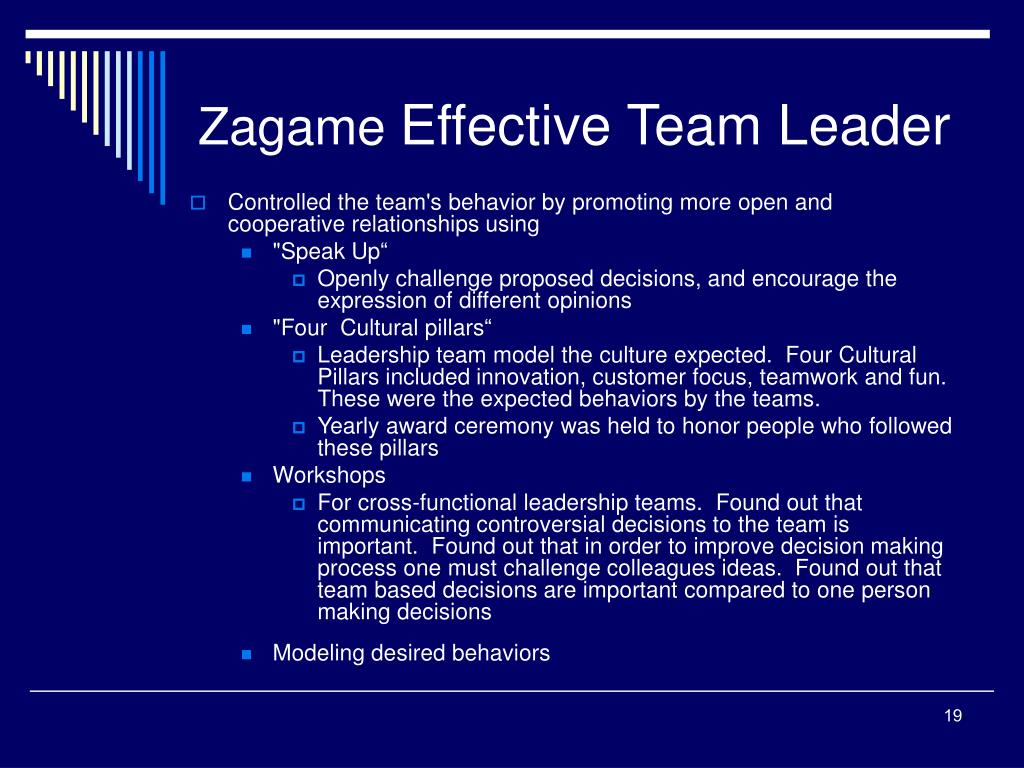 Zagame Effective Team Leader

Controlled the team's behavior by promoting more open and cooperative relationships using

"Speak Up“

Openly challenge proposed decisions, and encourage the expression of different opinions

"Four Cultural pillars“

Leadership team model the culture expected. Four Cultural Pillars included innovation, customer focus, teamwork and fun. These were the expected behaviors by the teams.

Yearly award ceremony was held to honor people who followed these pillars

Workshops

For cross-functional leadership teams. Found out that communicating controversial decisions to the team is important. Found out that in order to improve decision making process one must challenge colleagues ideas. Found out that team based decisions are important compared to one person making decisions

Modeling desired behaviors

19